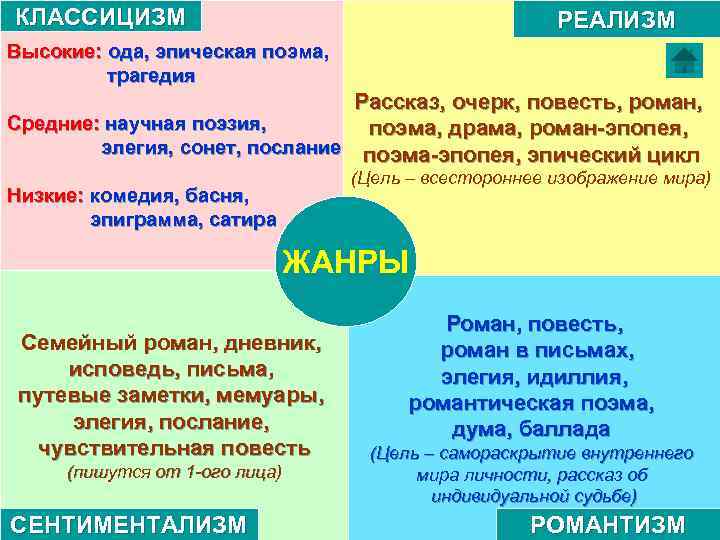 КЛАССИЦИЗМ

Высокие: ода, эпическая поэма, трагедия

Средние: научная поэзия, элегия, сонет, послание

Низкие: комедия, басня, эпиграмма, сатира

РЕАЛИЗМ

Рассказ, очерк, повесть, роман, поэма, драма, роман-эпопея, поэма-эпопея, эпический цикл (Цель – всестороннее изображение мира)

ЖАНРЫ

Семейный роман, дневник, исповедь, письма, путевые заметки, мемуары, элегия, послание, чувствительная повесть (пишутся от 1-ого лица)

СЕНТИМЕНТАЛИЗМ

Роман, повесть, роман в письмах, элегия, идиллия, романтическая поэма, дума, баллада (Цель – самораскрытие внутреннего мира личности, рассказ об индивидуальной судьбе)

РОМАНТИЗМ